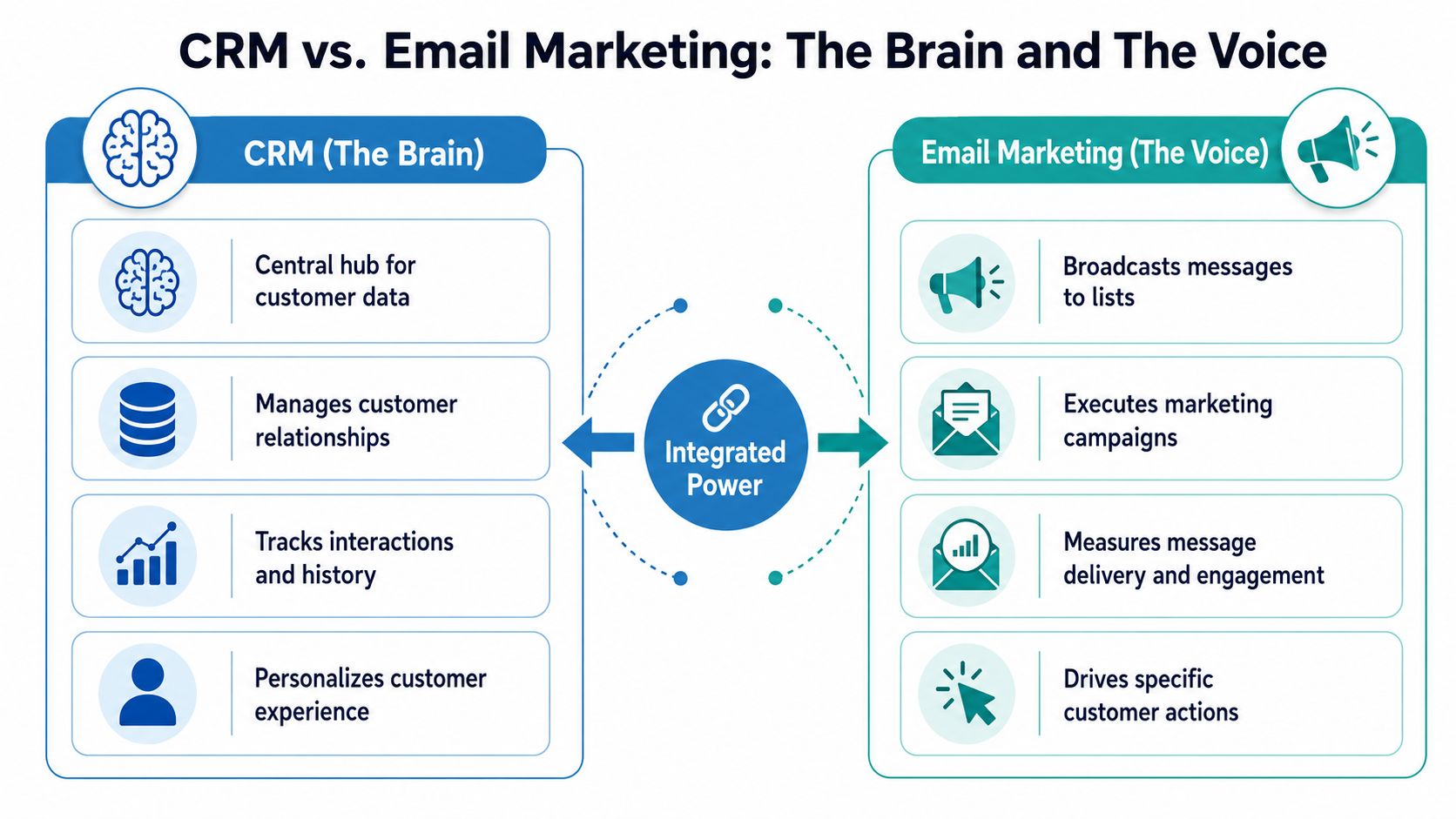 CRM vs. Email Marketing: The Brain and The Voice

CRM (The Brain)

Central hub for customer data

Manages customer relationships

Tracks interactions and history

Personalizes customer experience

Integrated Power

Email Marketing (The Voice)

Broadcasts messages to lists

Executes marketing campaigns

Measures message delivery and engagement

Drives specific customer actions